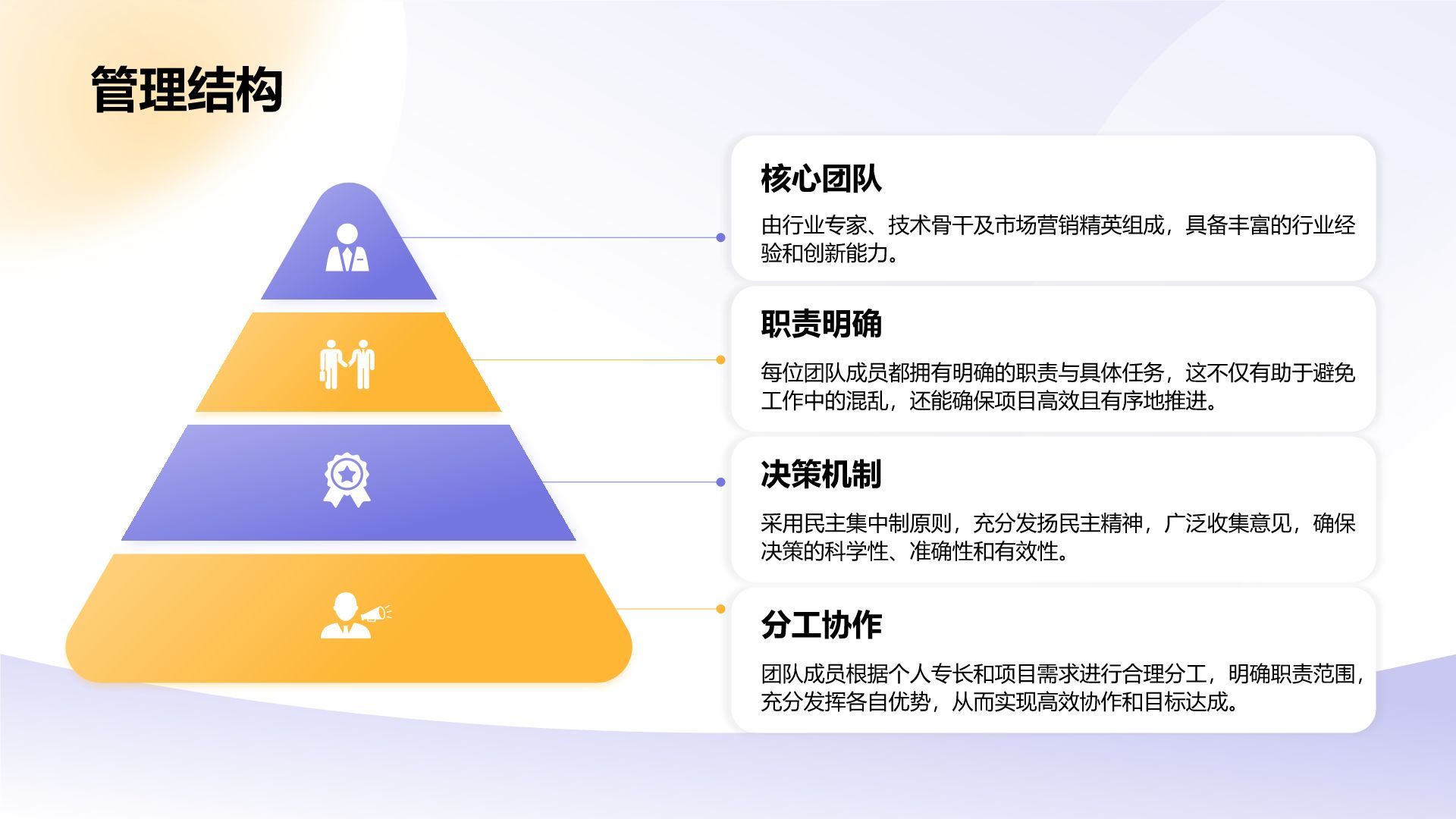 管理结构

核心团队

由行业专家、技术骨干及市场营销精英组成，具备丰富的行业经验和创新能力。

职责明确

每位团队成员都拥有明确的职责与具体任务，这不仅有助于避免工作中的混乱，还能确保项目高效且有序地推进。

决策机制

采用民主集中制原则，充分发扬民主精神，广泛收集意见，确保决策的科学性、准确性和有效性。

分工协作

团队成员根据个人专长和项目需求进行合理分工，明确职责范围，充分发挥各自优势，从而实现高效协作和目标达成。